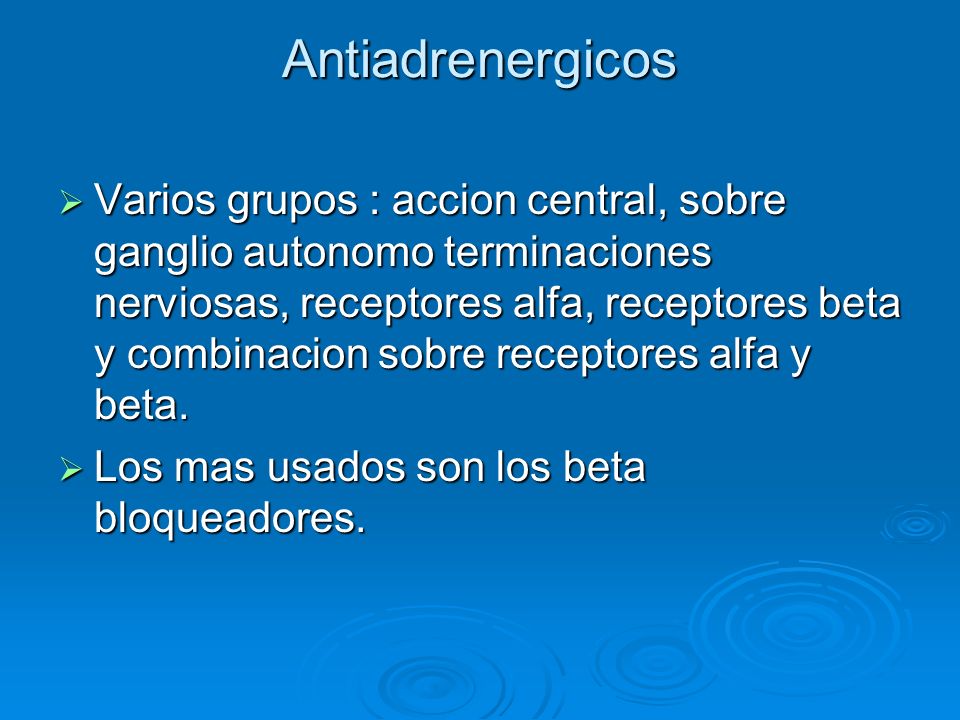 Antiadrenergicos

➢ Varios grupos : accion central, sobre ganglio autonomo terminaciones nerviosas, receptores alfa, receptores beta y combinacion sobre receptores alfa y beta.

➢ Los mas usados son los beta bloqueadores.